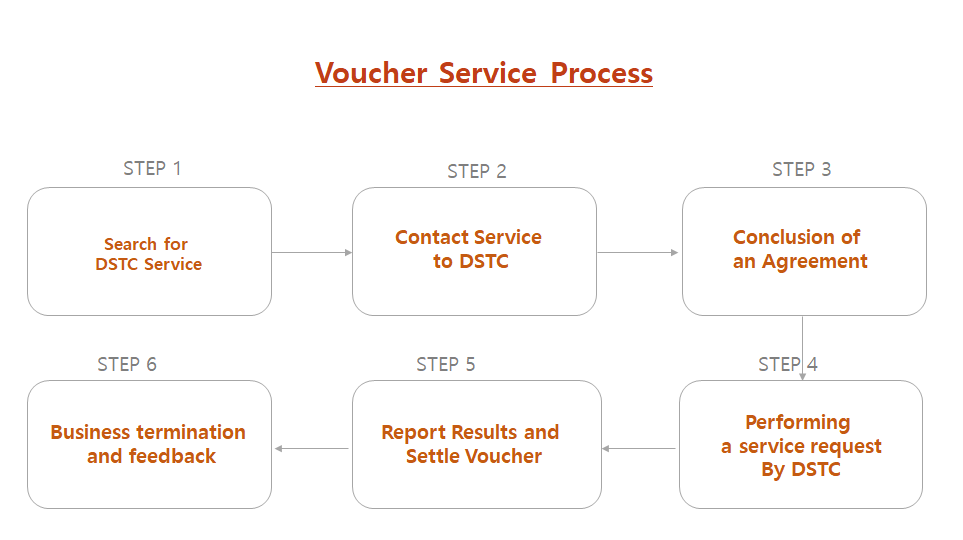 Voucher Service Process

STEP 1

Search for DSTC Service

STEP 2

Contact Service to DSTC

STEP 3

Conclusion of an Agreement

STEP 4

Performing a service request By DSTC

STEP 5

Report Results and Settle Voucher

STEP 6

Business termination and feedback